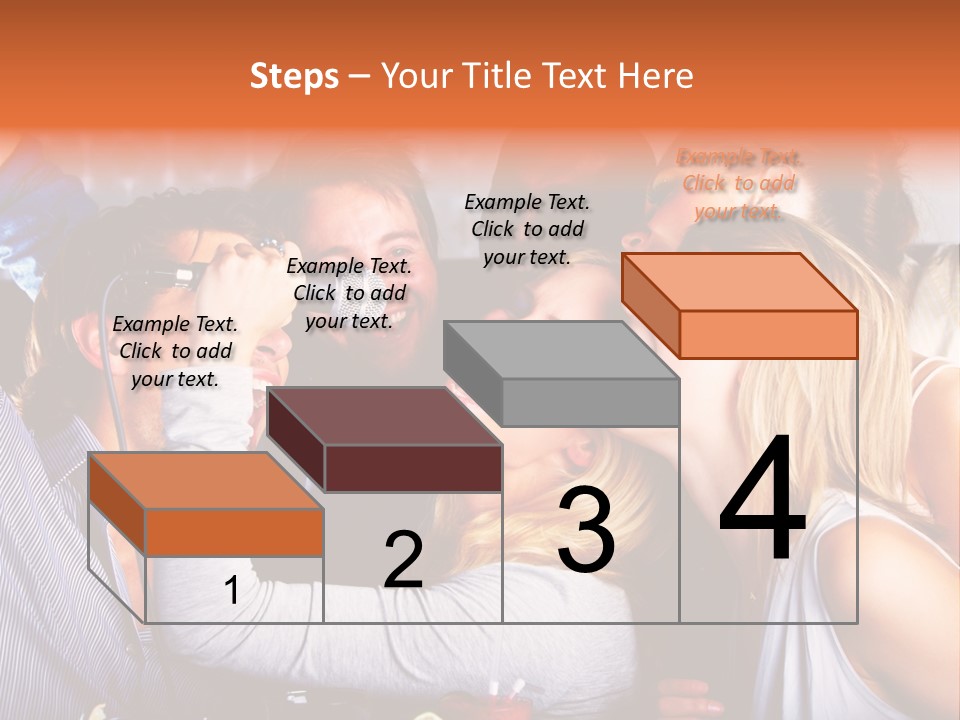 Steps – Your Title Text Here

Example Text. Click to add your text.

Example Text. Click to add your text.

Example Text. Click to add your text.

Example Text. Click to add your text.

1

2

3

4